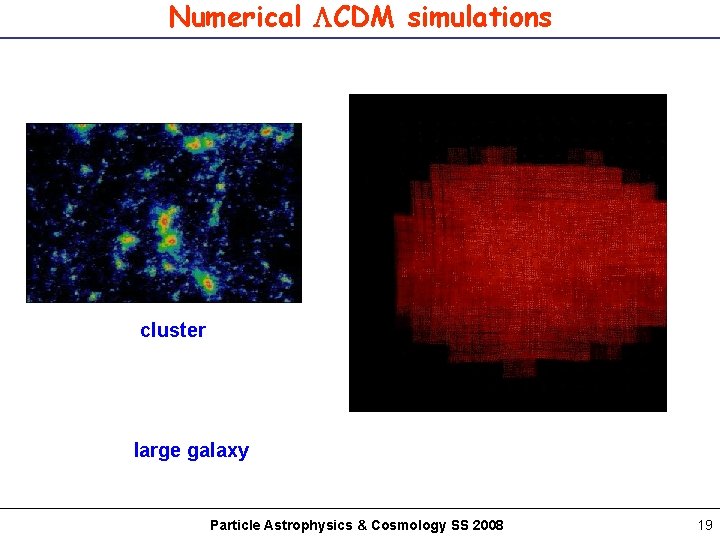 Numerical $\Lambda$CDM simulations

cluster

large galaxy

Particle Astrophysics & Cosmology SS 2008

19